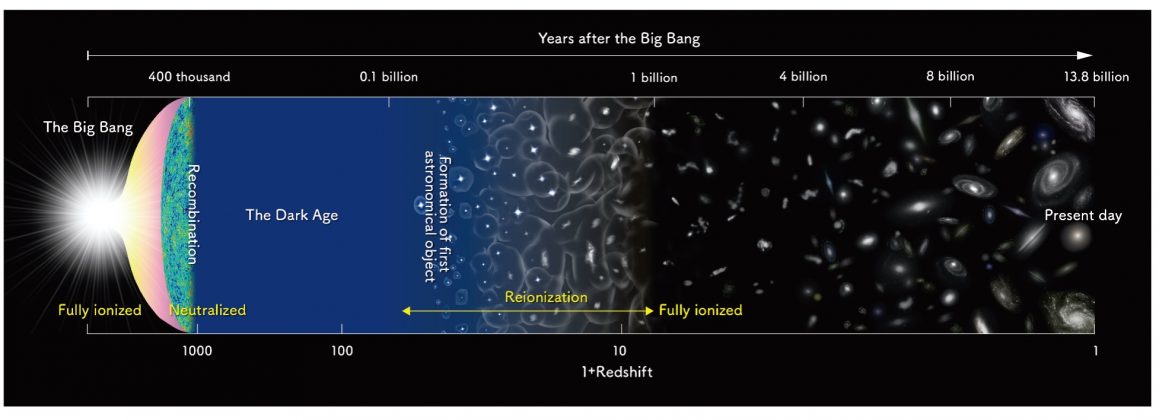 Years after the Big Bang

400 thousand
0.1 billion
1 billion
4 billion
8 billion
13.8 billion

The Big Bang
Recombination
The Dark Age
Formation of first astronomical object
Present day

Fully ionized
Neutralized
Reionization
Fully ionized

1000
100
10
1
1+Redshift